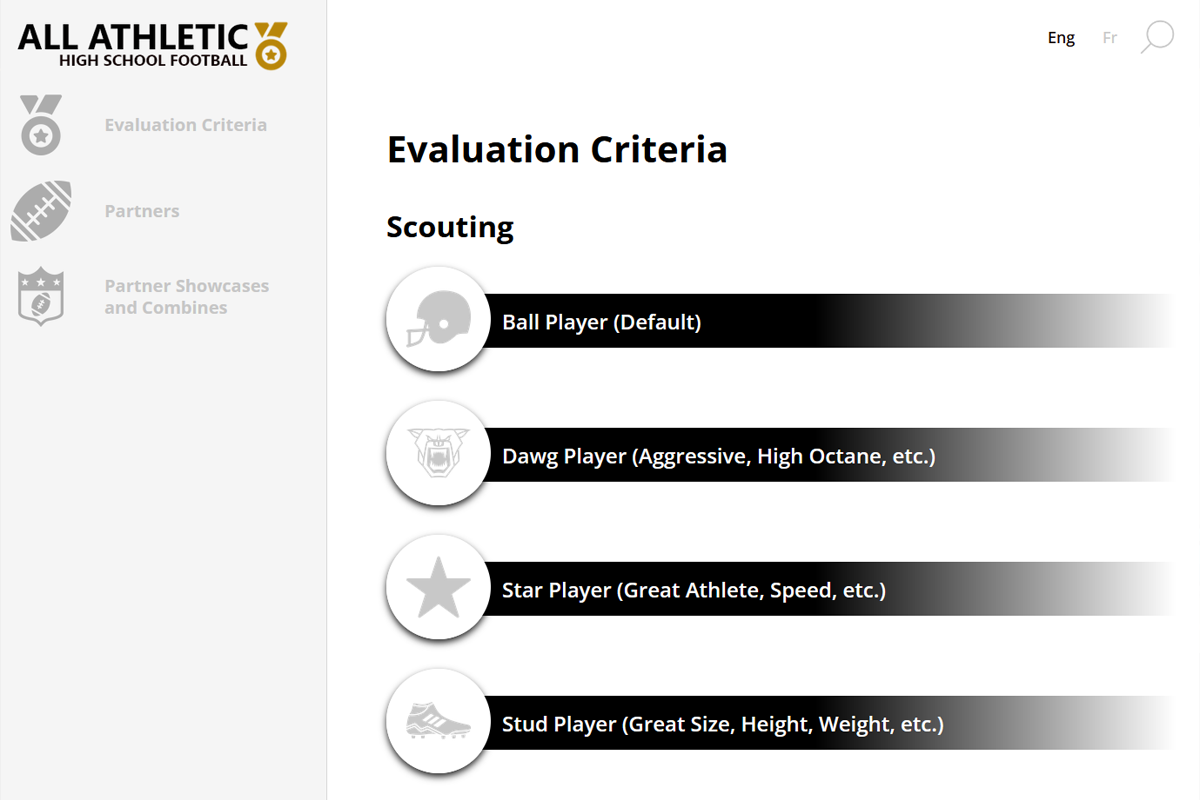 ALL ATHLETIC
HIGH SCHOOL FOOTBALL

Evaluation Criteria

Partners

Partner Showcases and Combines

Eng Fr

Evaluation Criteria

Scouting

Ball Player (Default)

Dawg Player (Aggressive, High Octane, etc.)

Star Player (Great Athlete, Speed, etc.)

Stud Player (Great Size, Height, Weight, etc.)